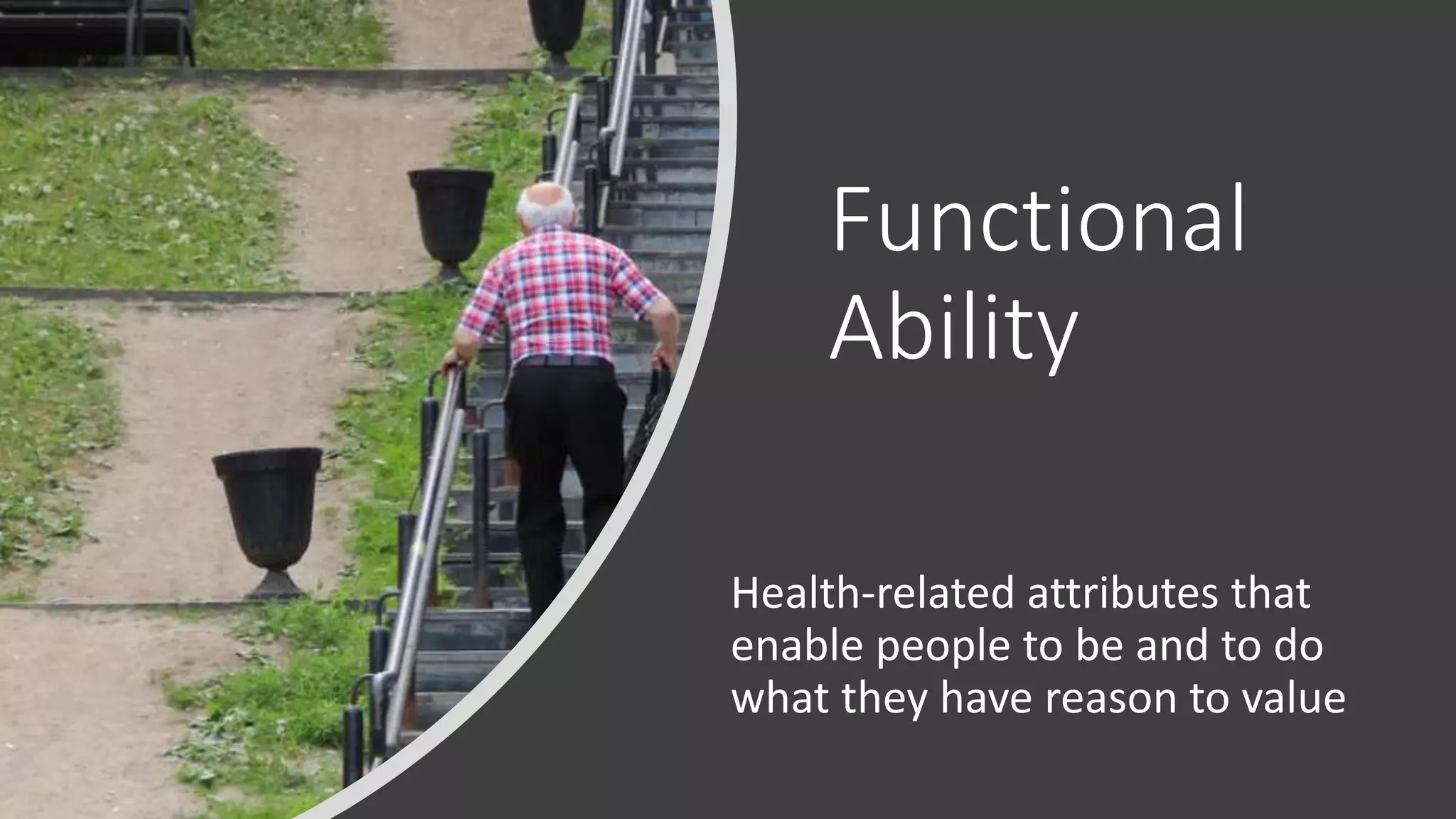 Functional Ability

Health-related attributes that enable people to be and to do what they have reason to value